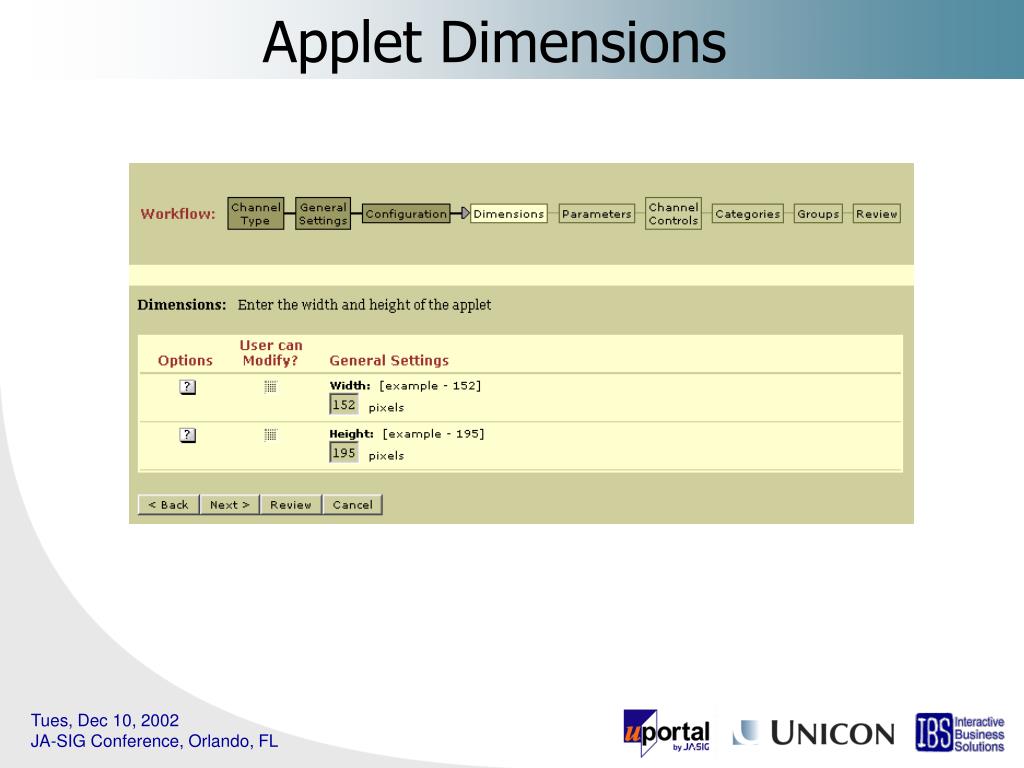 Applet Dimensions

Workflow: Channel Type General Settings Configuration Dimensions Parameters Channel Controls Categories Groups Review

Dimensions: Enter the width and height of the applet

| Options | User can Modify? | General Settings |
|---|---|---|
| ? | | Width: [example - 152] 152 pixels |
| ? | | Height: [example - 195] 195 pixels |

< Back Next > Review Cancel

Tues, Dec 10, 2002
JA-SIG Conference, Orlando, FL

uportal by JASIG UNICON IBS Interactive Business Solutions